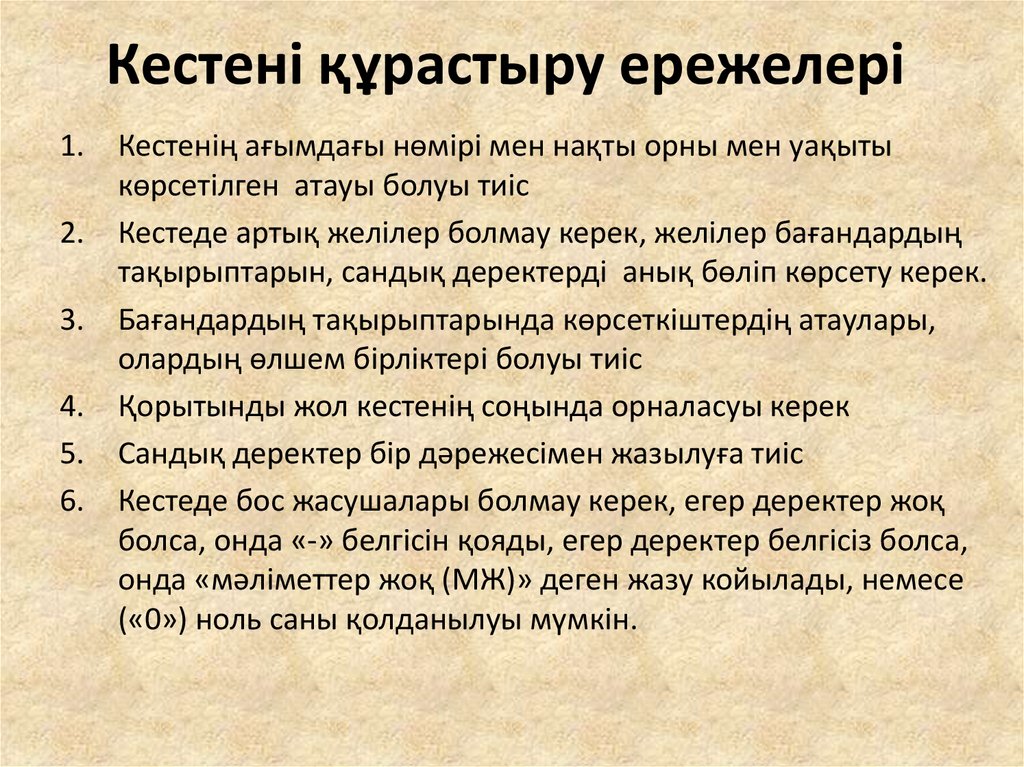 Кестені құрастыру ережелері

1. Кестенің ағымдағы нөмірі мен нақты орны мен уақыты көрсетілген атауы болуы тиіс
2. Кестеде артық желілер болмау керек, желілер бағандардың тақырыптарын, сандық деректерді анық бөліп көрсету керек.
3. Бағандардың тақырыптарында көрсеткіштердің атаулары, олардың өлшем бірліктері болуы тиіс
4. Қорытынды жол кестенің соңында орналасуы керек
5. Сандық деректер бір дәрежесімен жазылуға тиіс
6. Кестеде бос жасушалары болмау керек, егер деректер жоқ болса, онда «-» белгісін қояды, егер деректер белгісіз болса, онда «мәліметтер жоқ (МЖ)» деген жазу койылады, немесе («0») ноль саны қолданылуы мүмкін.